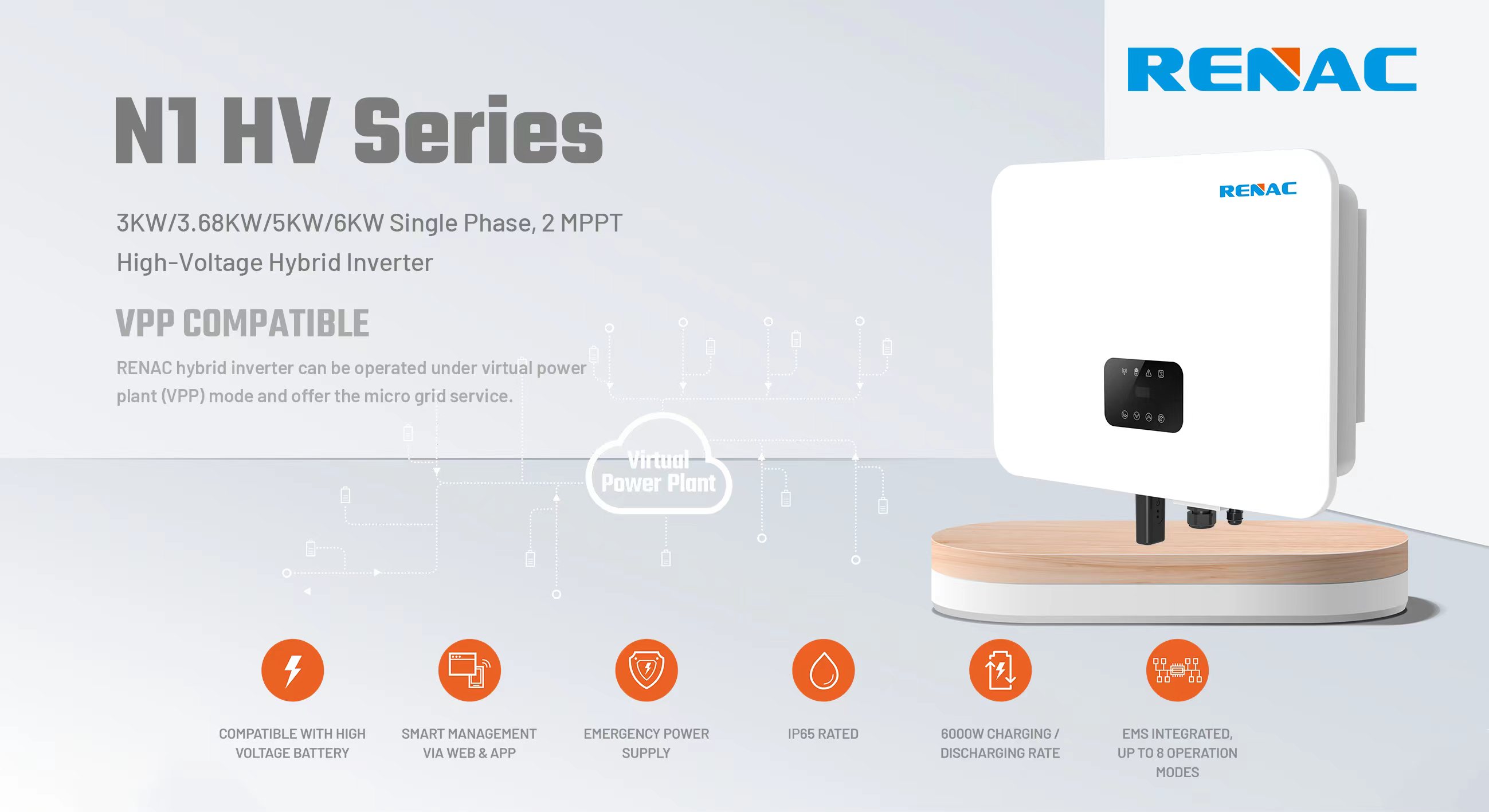 RENAC

N1 HV Series

3KW/3.68KW/5KW/6KW Single Phase, 2 MPPT
High-Voltage Hybrid Inverter

VPP COMPATIBLE

RENAC hybrid inverter can be operated under virtual power plant (VPP) mode and offer the micro grid service.

Virtual Power Plant

RENAC

COMPATIBLE WITH HIGH VOLTAGE BATTERY

SMART MANAGEMENT VIA WEB & APP

EMERGENCY POWER SUPPLY

IP65 RATED

6000W CHARGING / DISCHARGING RATE

EMS INTEGRATED, UP TO 8 OPERATION MODES